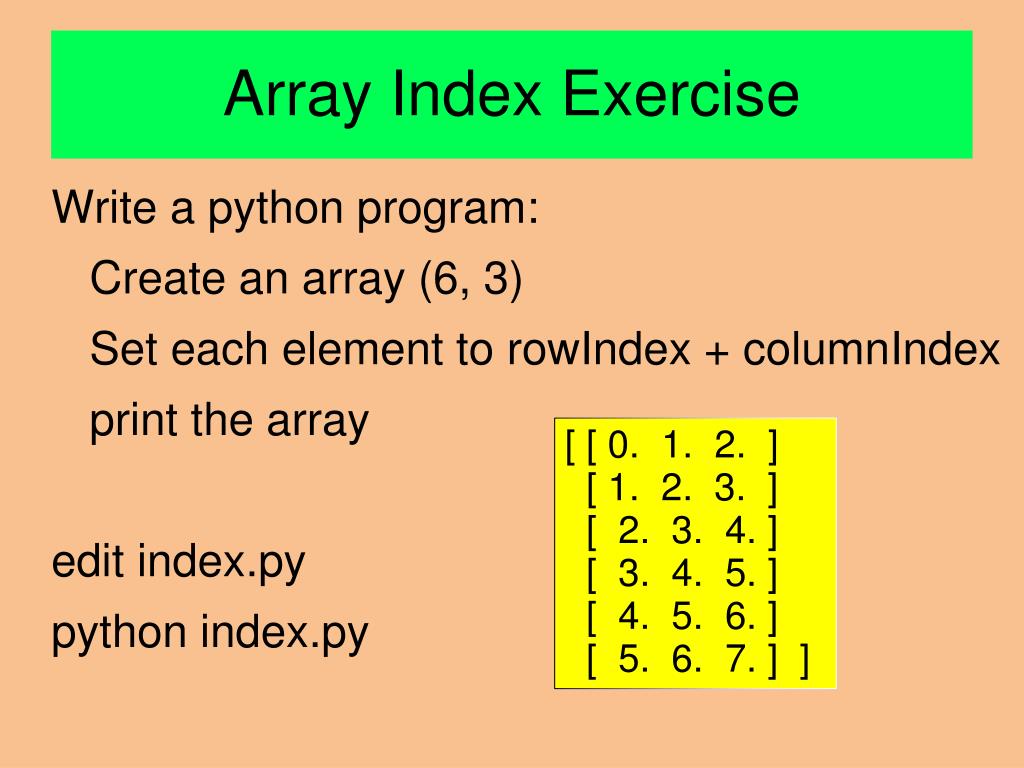 Array Index Exercise

Write a python program:

Create an array (6, 3)

Set each element to rowIndex + columnIndex

print the array

edit index.py

python index.py

[ [ 0. 1. 2. ]
[ 1. 2. 3. ]
[ 2. 3. 4. ]
[ 3. 4. 5. ]
[ 4. 5. 6. ]
[ 5. 6. 7. ] ]